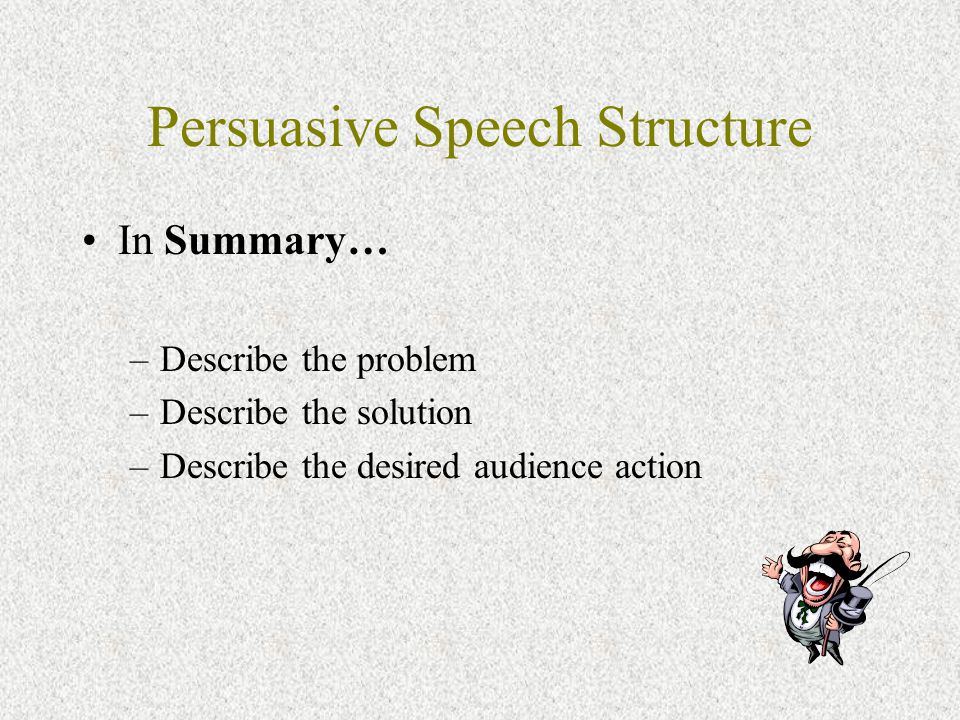 Persuasive Speech Structure

• In Summary…

– Describe the problem
– Describe the solution
– Describe the desired audience action